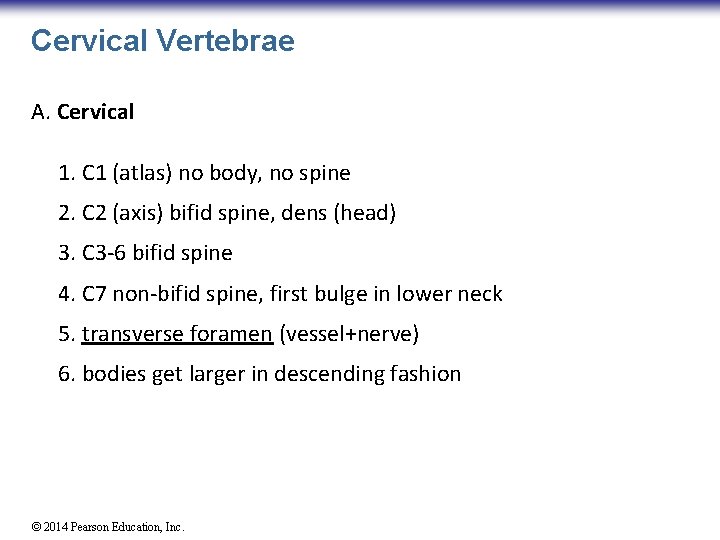 Cervical Vertebrae

A. Cervical

1. C1 (atlas) no body, no spine

2. C2 (axis) bifid spine, dens (head)

3. C3-6 bifid spine

4. C7 non-bifid spine, first bulge in lower neck

5. transverse foramen (vessel+nerve)

6. bodies get larger in descending fashion

© 2014 Pearson Education, Inc.